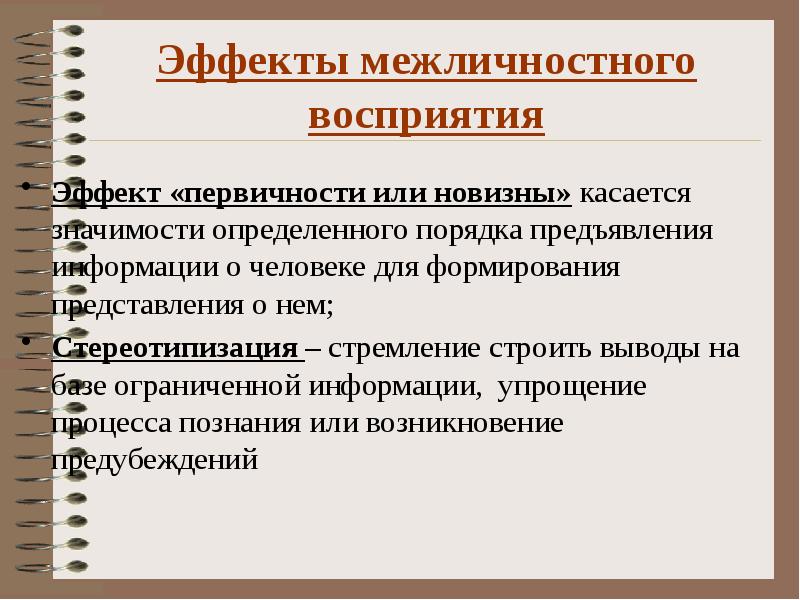 Эффекты межличностного восприятия

• Эффект «первичности или новизны» касается значимости определенного порядка предъявления информации о человеке для формирования представления о нем;

• Стереотипизация – стремление строить выводы на базе ограниченной информации, упрощение процесса познания или возникновение предубеждений